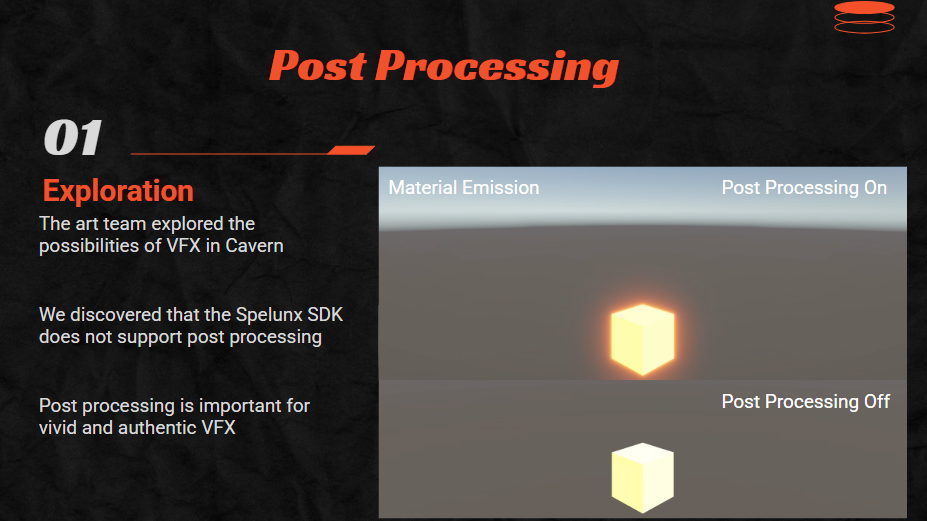 Post Processing

01

Exploration

The art team explored the possibilities of VFX in Cavern

We discovered that the Spelunx SDK does not support post processing

Post processing is important for vivid and authentic VFX

Material Emission

Post Processing On

Post Processing Off